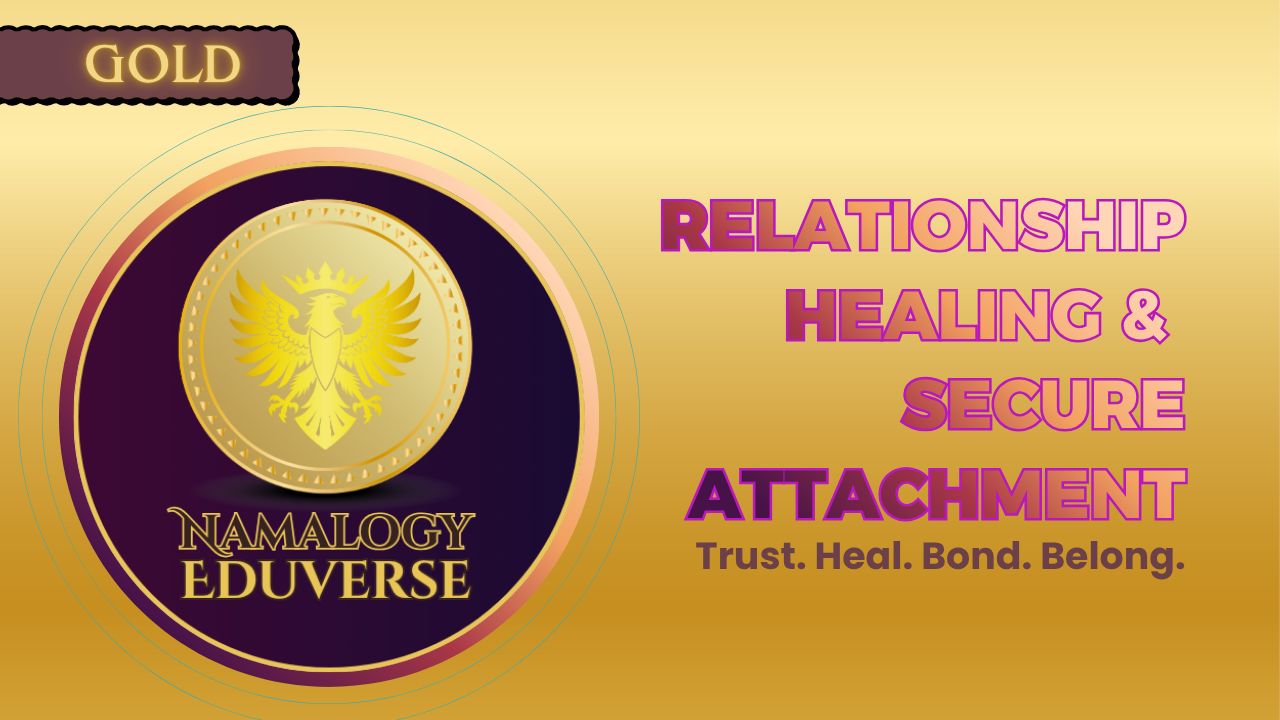 GOLD

NAMALOGY
EDUVERSE

RELATIONSHIP
HEALING &
SECURE
ATTACHMENT
Trust. Heal. Bond. Belong.